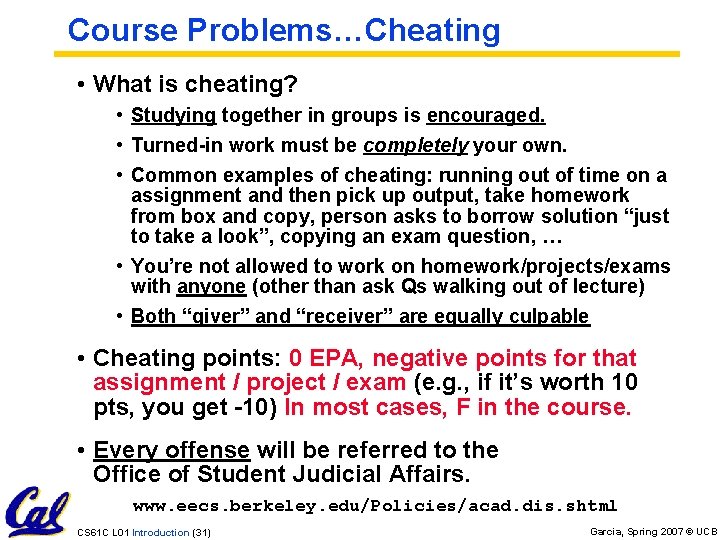 Course Problems…Cheating

• What is cheating?

• Studying together in groups is encouraged.

• Turned-in work must be completely your own.

• Common examples of cheating: running out of time on a assignment and then pick up output, take homework from box and copy, person asks to borrow solution "just to take a look", copying an exam question, …

• You're not allowed to work on homework/projects/exams with anyone (other than ask Qs walking out of lecture)

• Both "giver" and "receiver" are equally culpable

• Cheating points: 0 EPA, negative points for that assignment / project / exam (e.g., if it's worth 10 pts, you get -10) In most cases, F in the course.

• Every offense will be referred to the Office of Student Judicial Affairs.

www.eecs.berkeley.edu/Policies/acad.dis.shtml

Cal

CS61C L01 Introduction (31)

Garcia, Spring 2007 © UCB